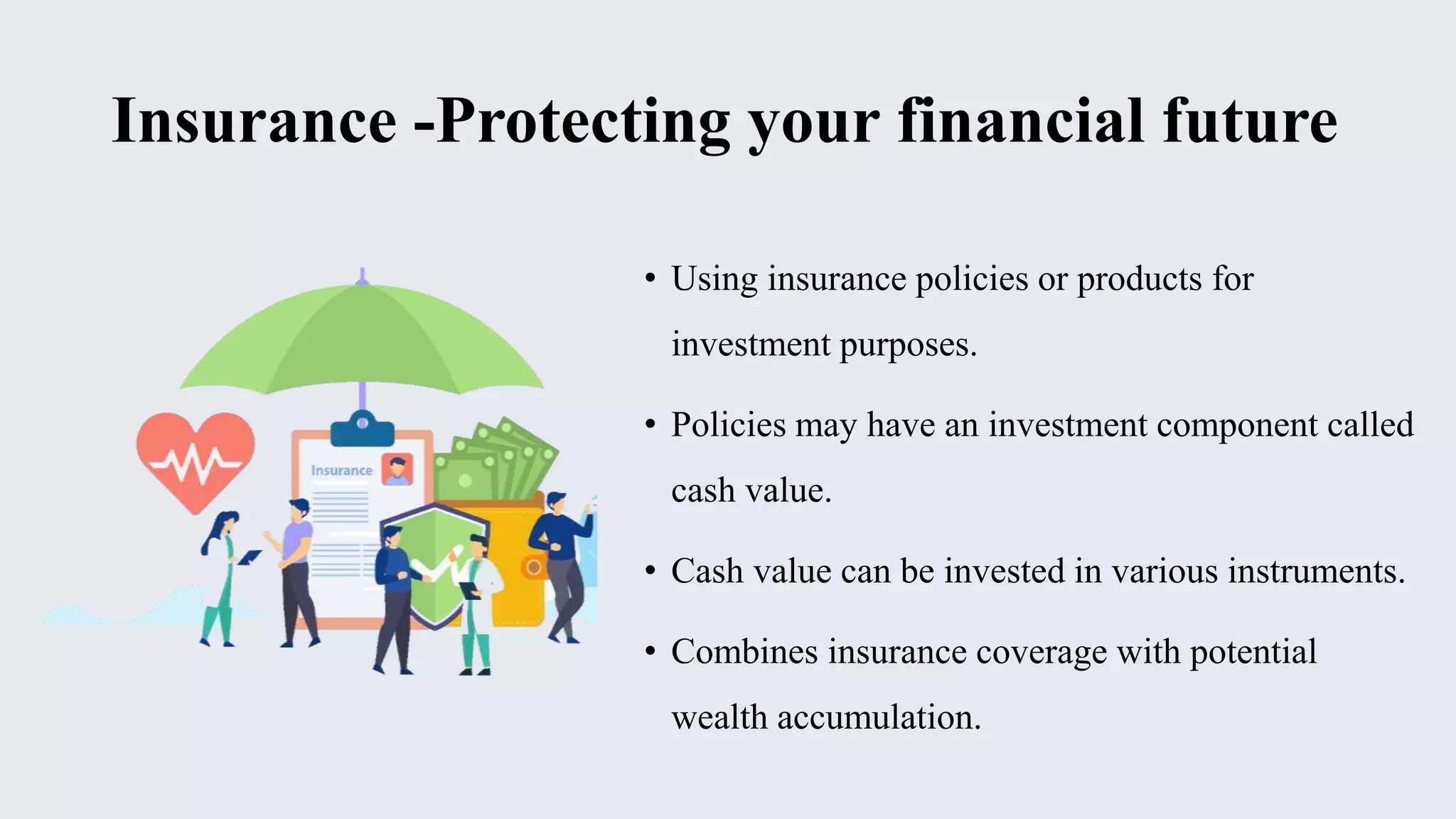 Insurance -Protecting your financial future

Insurance

• Using insurance policies or products for investment purposes.

• Policies may have an investment component called cash value.

• Cash value can be invested in various instruments.

• Combines insurance coverage with potential wealth accumulation.